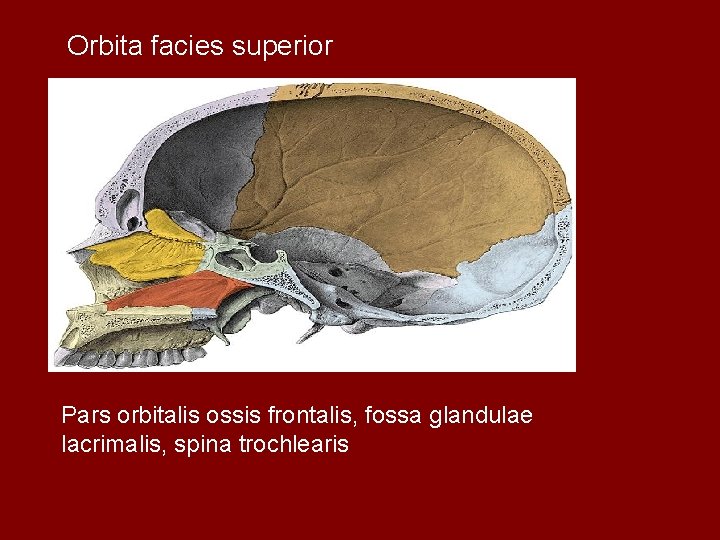 Orbita facies superior

Pars orbitalis ossis frontalis, fossa glandulae lacrimalis, spina trochlearis